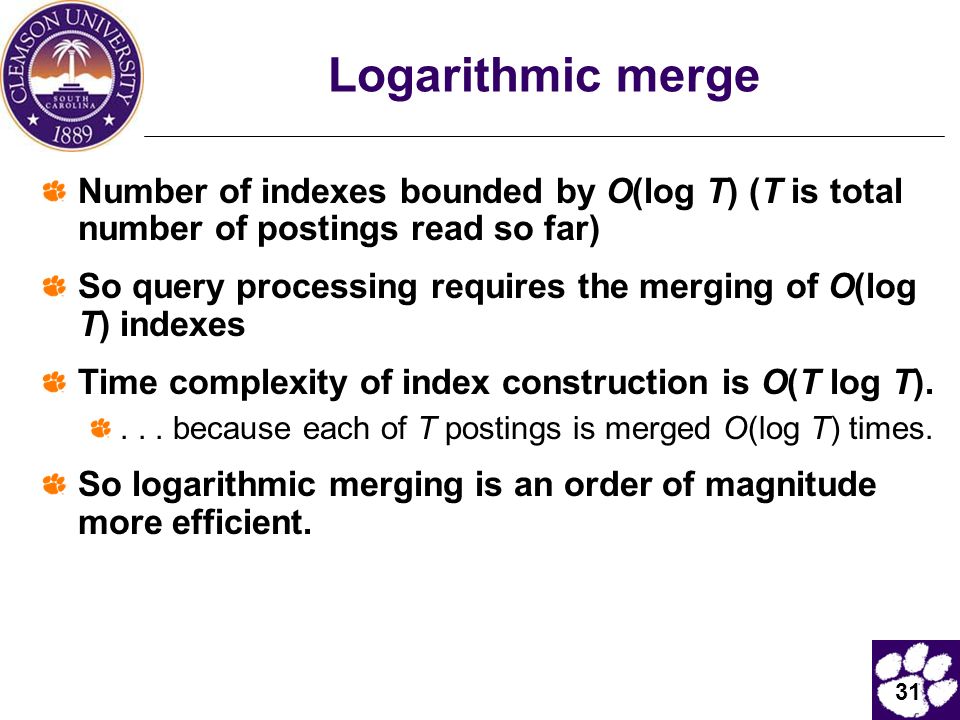 CLEMSON UNIVERSITY
SOUTH CAROLINA
1889

Logarithmic merge

Number of indexes bounded by $O(\log T)$ ($T$ is total number of postings read so far)

So query processing requires the merging of $O(\log T)$ indexes

Time complexity of index construction is $O(T \log T)$.

. . . because each of $T$ postings is merged $O(\log T)$ times.

So logarithmic merging is an order of magnitude more efficient.

31